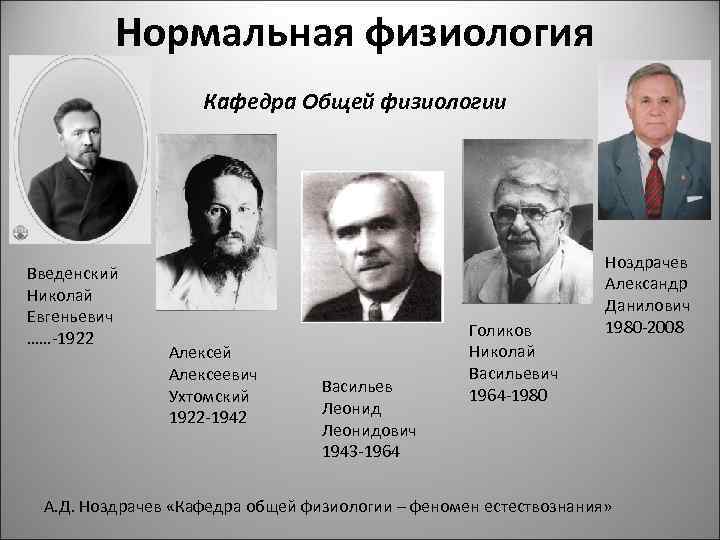 Нормальная физиология

Кафедра Общей физиологии

Введенский
Николай
Евгеньевич
......-1922

Алексей
Алексеевич
Ухтомский
1922-1942

Васильев
Леонид
Леонидович
1943-1964

Голиков
Николай
Васильевич
1964-1980

Ноздрачев
Александр
Данилович
1980-2008

А.Д. Ноздрачев «Кафедра общей физиологии – феномен естествознания»